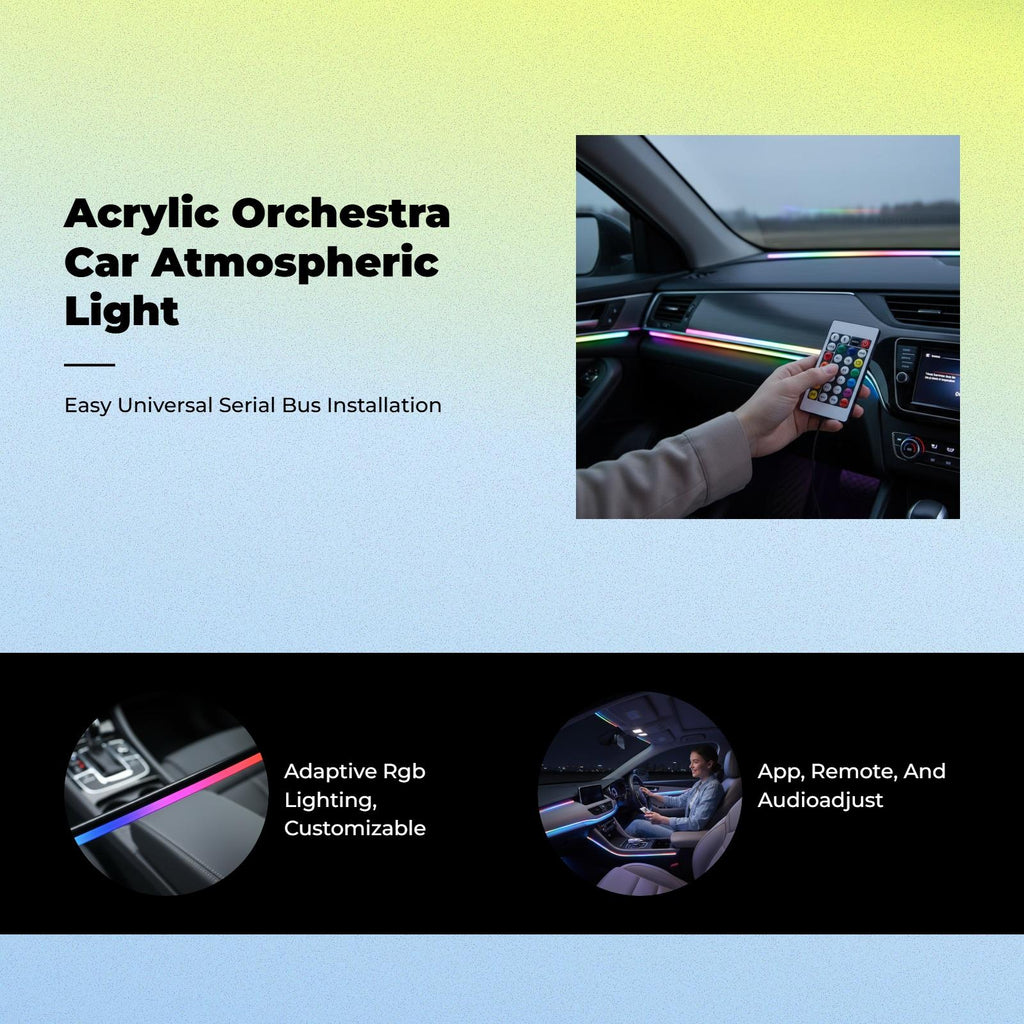 Acrylic Orchestra Car Atmospheric Light

Easy Universal Serial Bus Installation

Adaptive Rgb Lighting, Customizable

App, Remote, And Audioadjust